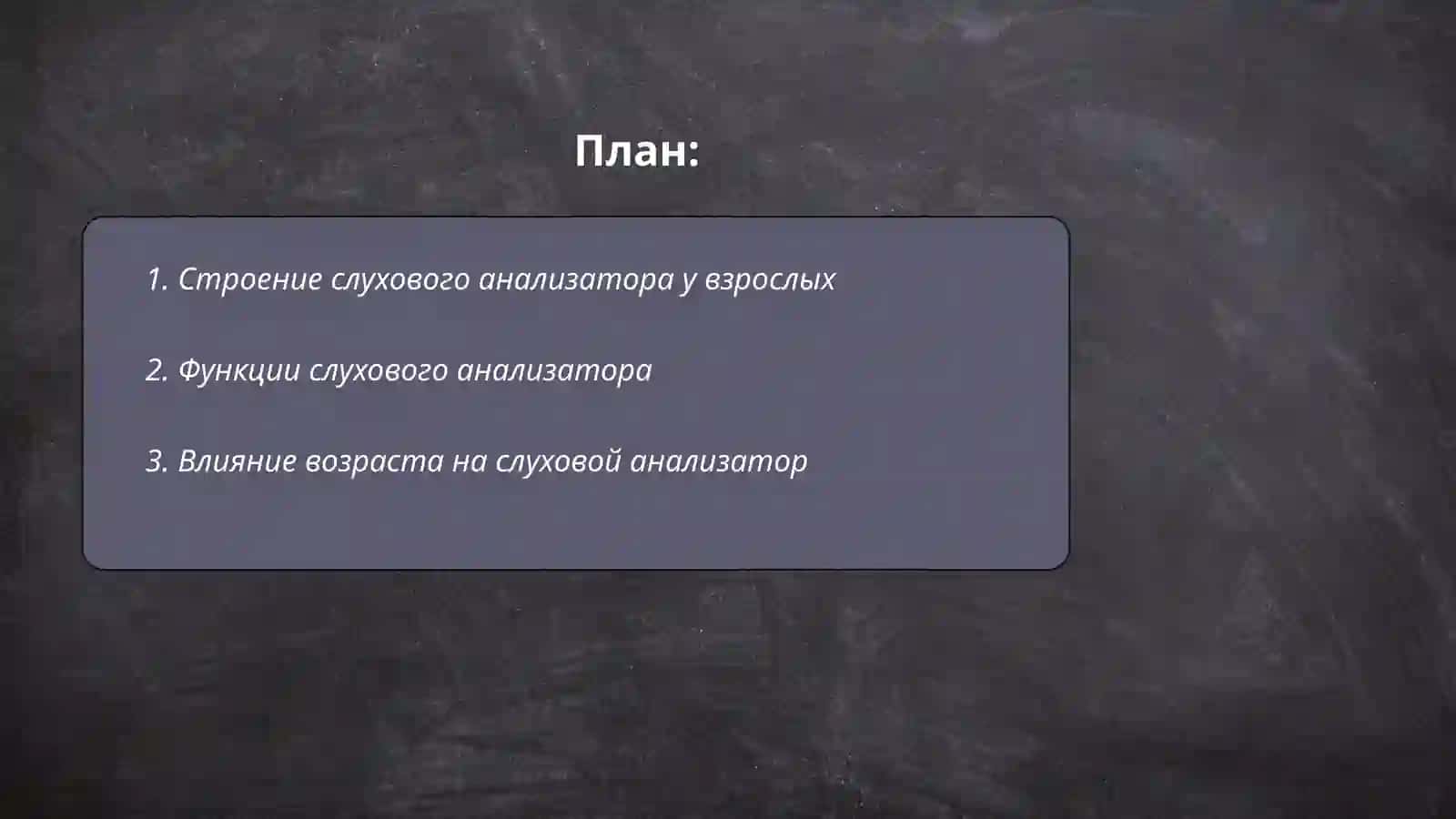 План:

1. Строение слухового анализатора у взрослых

2. Функции слухового анализатора

3. Влияние возраста на слуховой анализатор